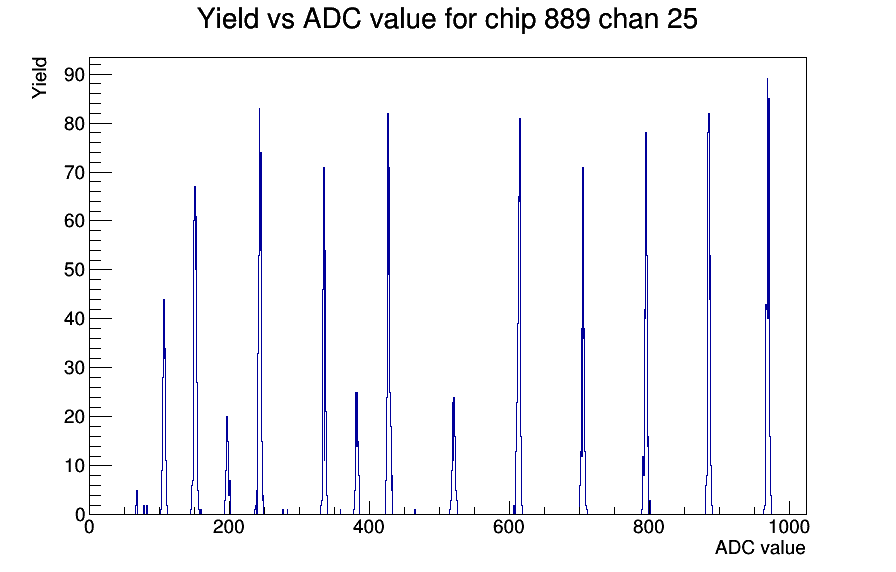 Yield vs ADC value for chip 889 chan 25

Yield

90
80
70
60
50
40
30
20
10
0

0
200
400
600
800
1000

ADC value